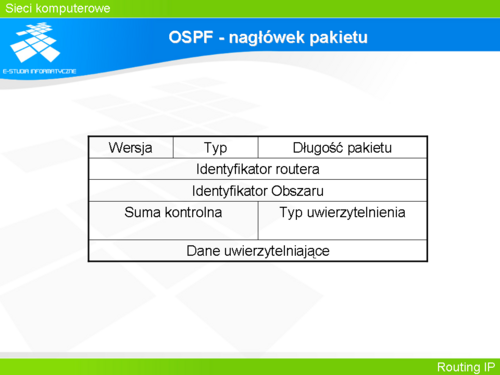 Sieci komputerowe

E-STUDIA INFORMATYCZNE

OSPF - nagłówek pakietu

| Wersja | Typ | Długość pakietu |
|---|---|---|
| Identyfikator routera | | |
| Identyfikator Obszaru | | |
| Suma kontrolna | | Typ uwierzytelnienia |
| Dane uwierzytelniające | | |

Routing IP